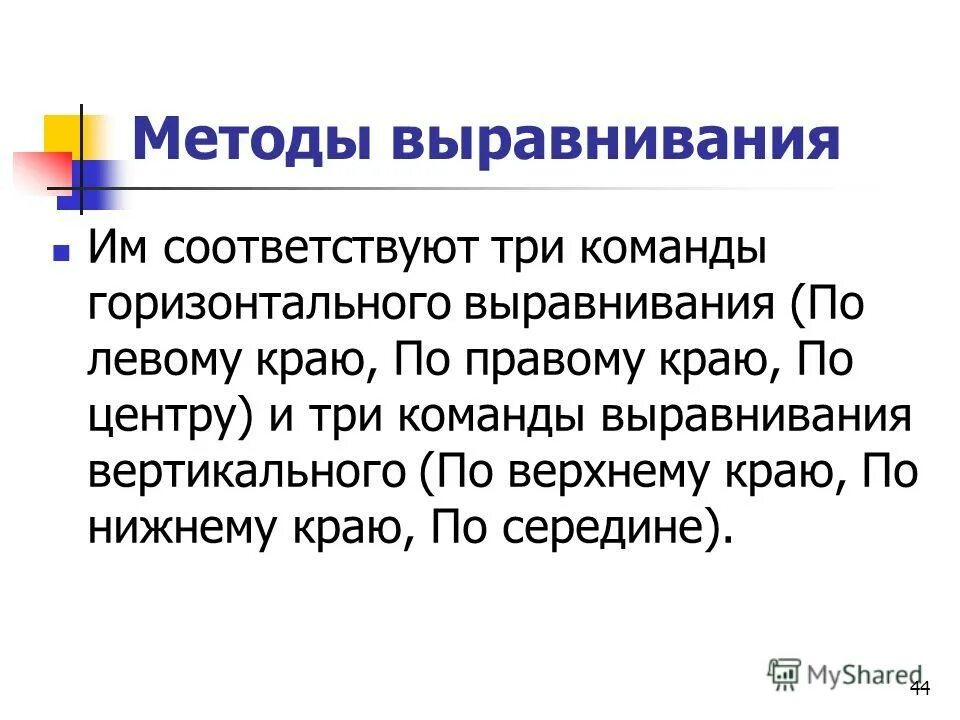 Методы выравнивания

Им соответствуют три команды горизонтального выравнивания (По левому краю, По правому краю, По центру) и три команды выравнивания вертикального (По верхнему краю, По нижнему краю, По середине).

MyShared

44